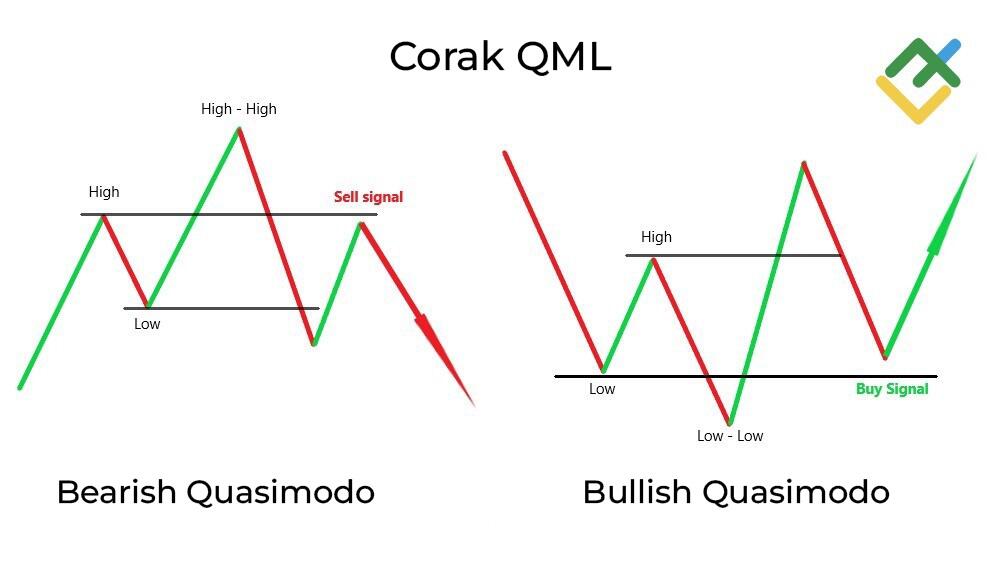 Corak QML

High - High

High

Sell signal

Low

Bearish Quasimodo

High

Low

Buy Signal

Low - Low

Bullish Quasimodo